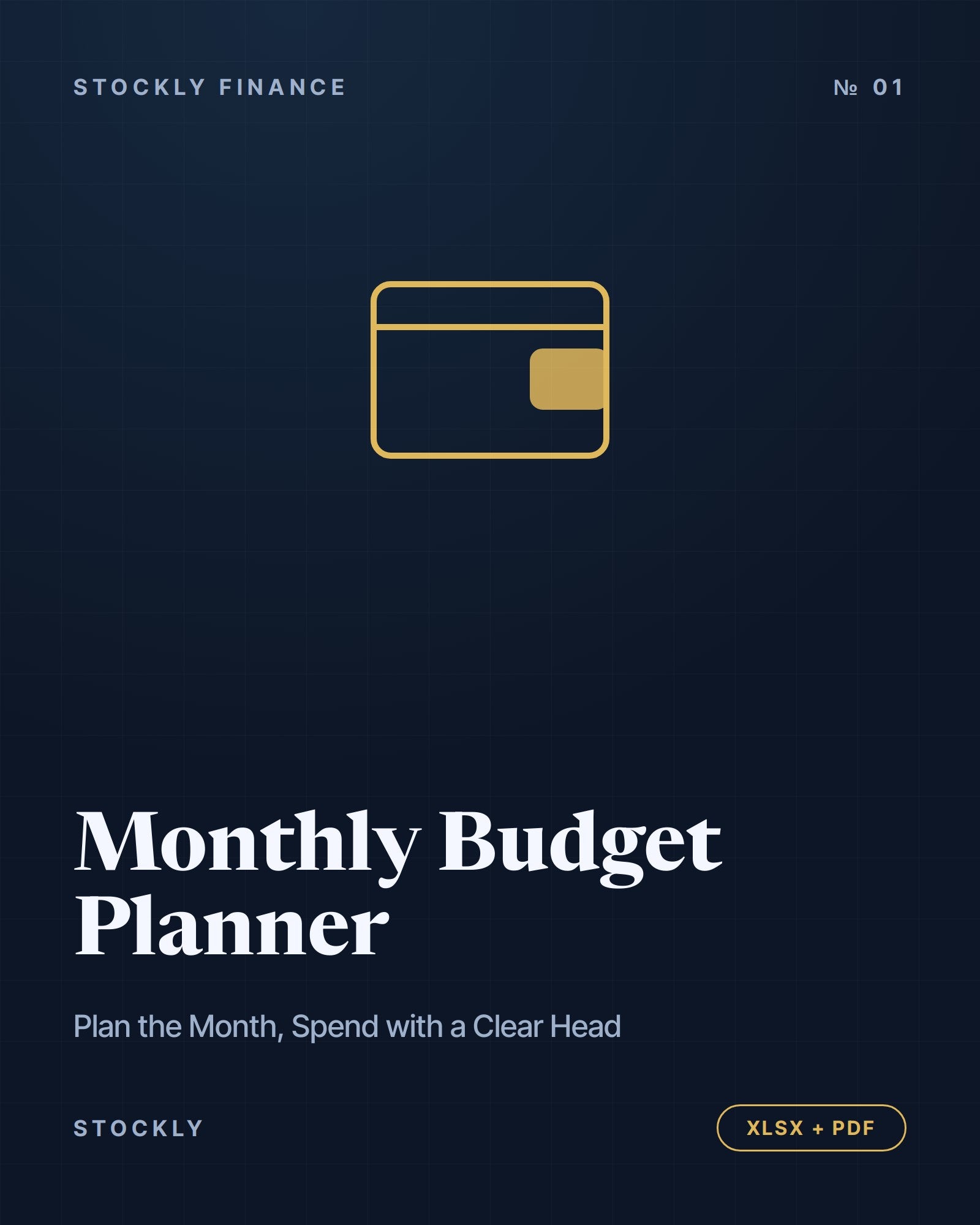 STOCKLY FINANCE

№ 01

Monthly Budget Planner

Plan the Month, Spend with a Clear Head

STOCKLY

XLSX + PDF